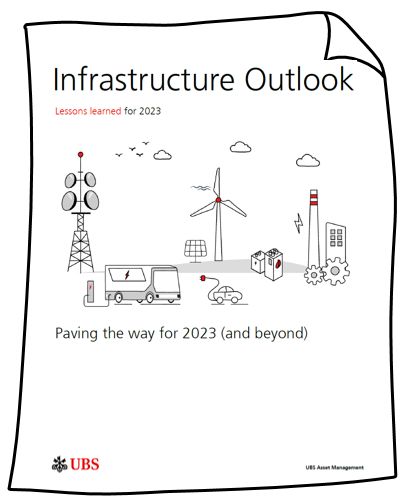 Infrastructure Outlook

Lessons learned for 2023

Paving the way for 2023 (and beyond)

UBS

UBS Asset Management